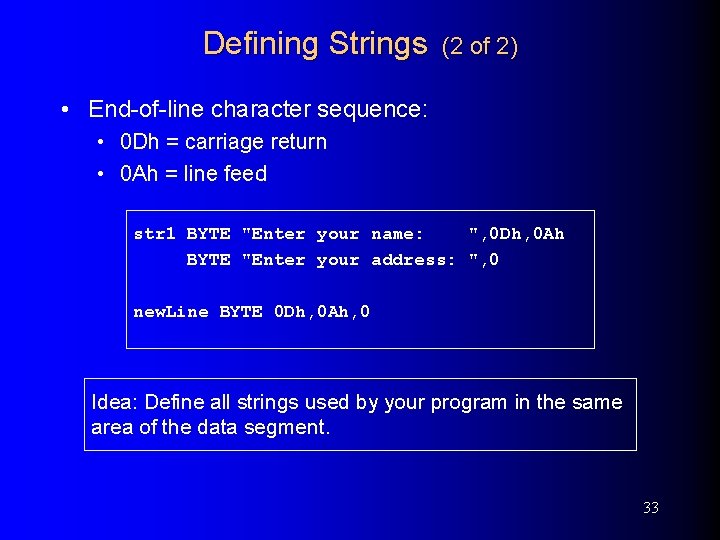 Defining Strings (2 of 2)

• End-of-line character sequence:
  • 0Dh = carriage return
  • 0Ah = line feed

str1 BYTE "Enter your name:    ",0Dh,0Ah
     BYTE "Enter your address: ",0

newLine BYTE 0Dh,0Ah,0

Idea: Define all strings used by your program in the same area of the data segment.

33